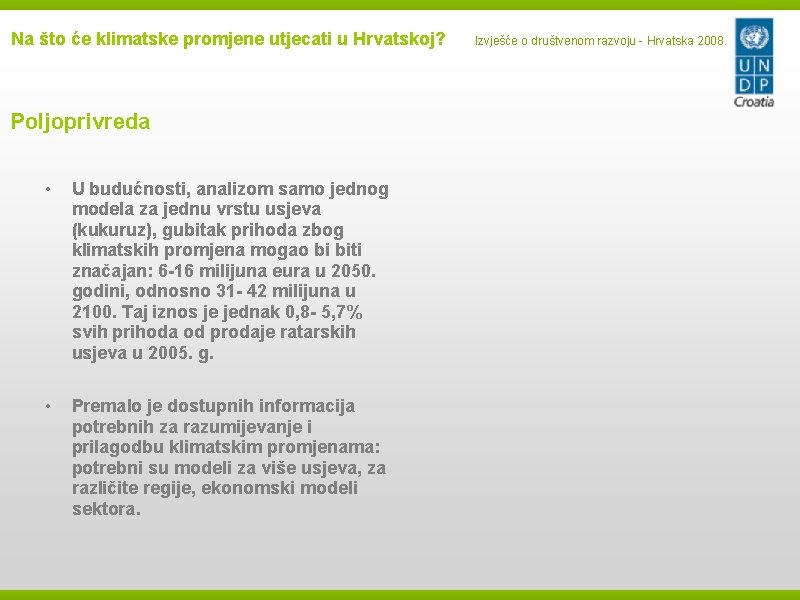 Na što će klimatske promjene utjecati u Hrvatskoj?

Izvješće o društvenom razvoju - Hrvatska 2008.

U N D P
Croatia

Poljoprivreda

• U budućnosti, analizom samo jednog modela za jednu vrstu usjeva (kukuruz), gubitak prihoda zbog klimatskih promjena mogao bi biti značajan: 6-16 milijuna eura u 2050. godini, odnosno 31- 42 milijuna u 2100. Taj iznos je jednak 0,8- 5,7% svih prihoda od prodaje ratarskih usjeva u 2005. g.

• Premalo je dostupnih informacija potrebnih za razumijevanje i prilagodbu klimatskim promjenama: potrebni su modeli za više usjeva, za različite regije, ekonomski modeli sektora.